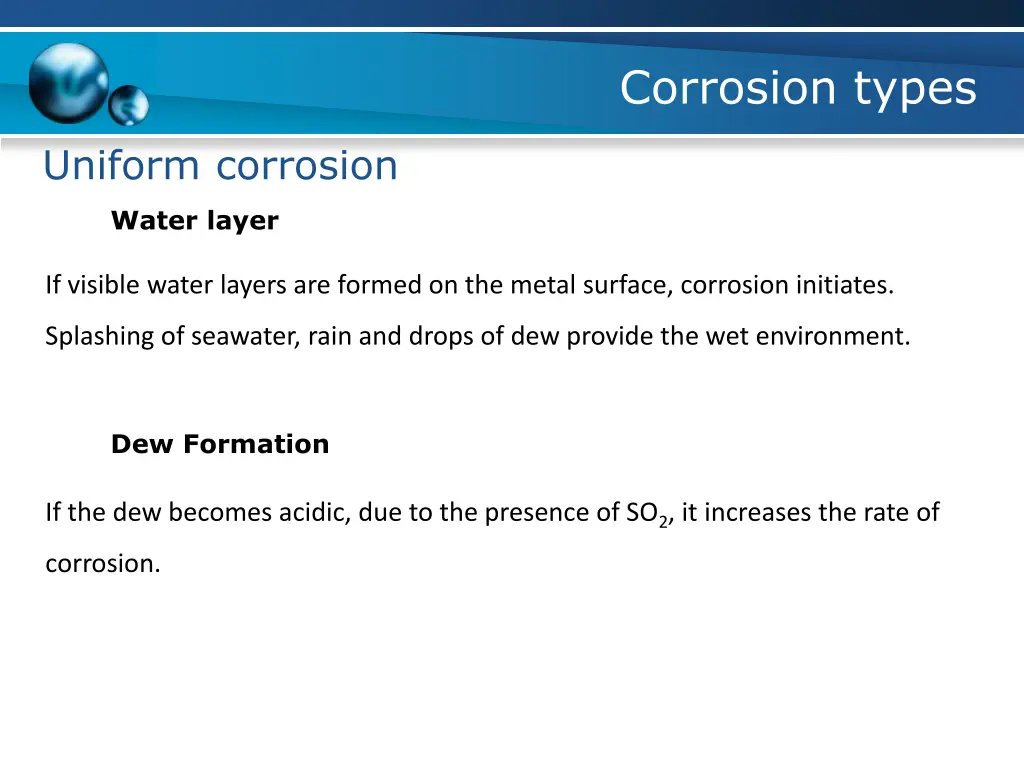 Corrosion types

Uniform corrosion

Water layer

If visible water layers are formed on the metal surface, corrosion initiates.

Splashing of seawater, rain and drops of dew provide the wet environment.

Dew Formation

If the dew becomes acidic, due to the presence of $SO_2$, it increases the rate of corrosion.